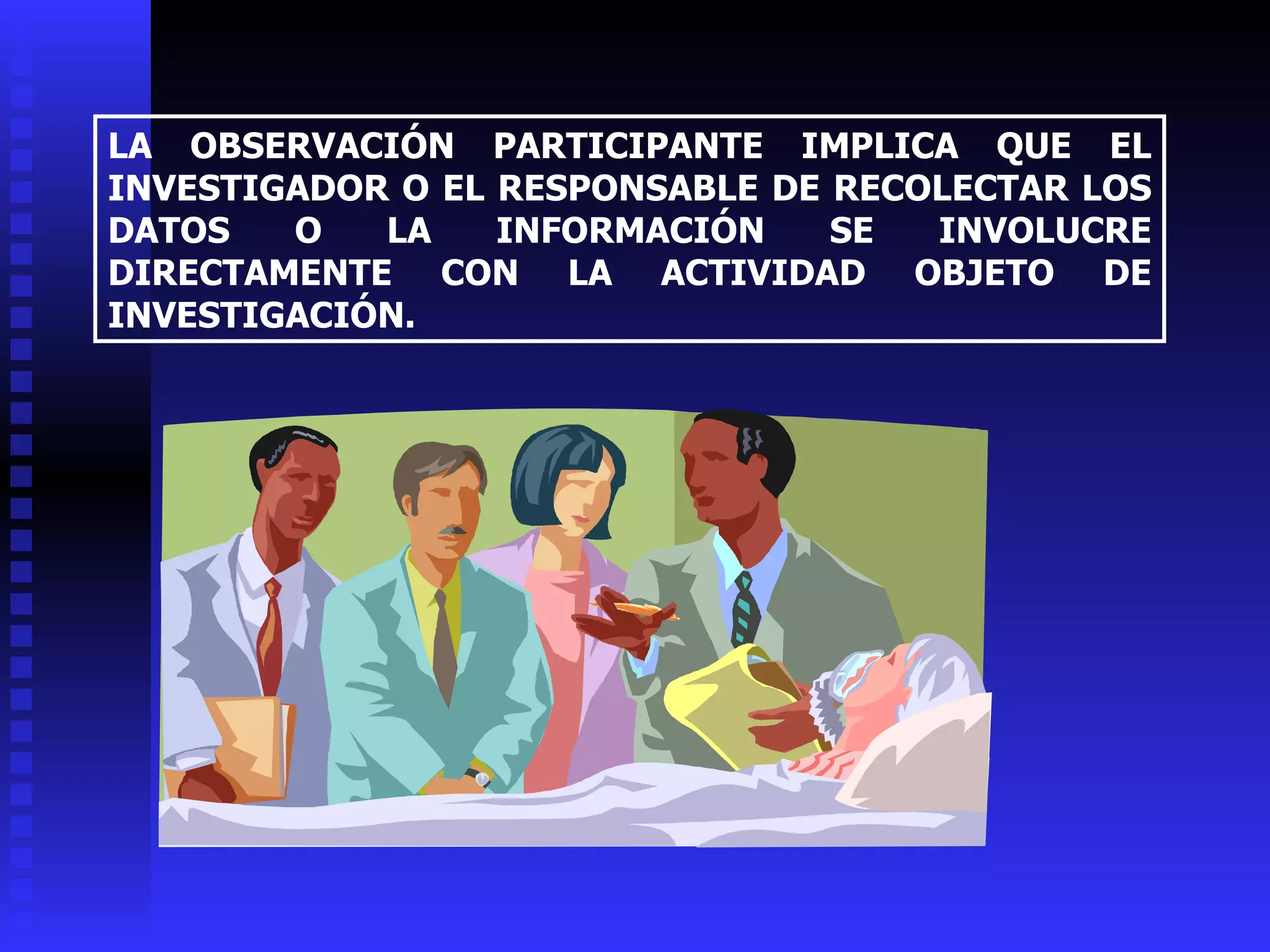 LA OBSERVACIÓN PARTICIPANTE IMPLICA QUE EL INVESTIGADOR O EL RESPONSABLE DE RECOLECTAR LOS DATOS O LA INFORMACIÓN SE INVOLUCRE DIRECTAMENTE CON LA ACTIVIDAD OBJETO DE INVESTIGACIÓN.